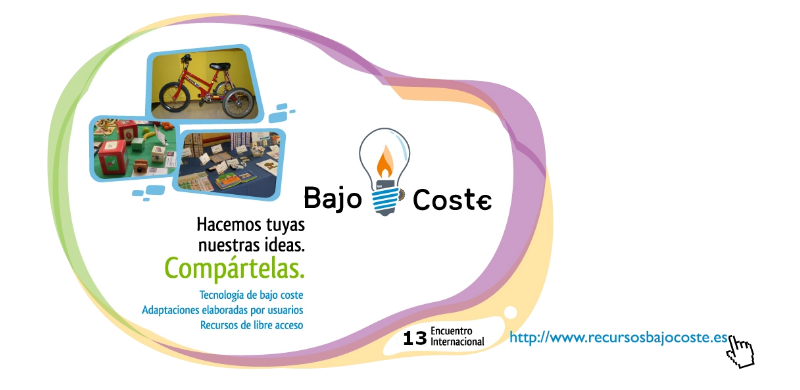 Bajo Coste

Hacemos tuyas nuestras ideas.
Compártelas.

Tecnología de bajo coste
Adaptaciones elaboradas por usuarios
Recursos de libre acceso

13 Encuentro Internacional

http://www.recursosbajocoste.es